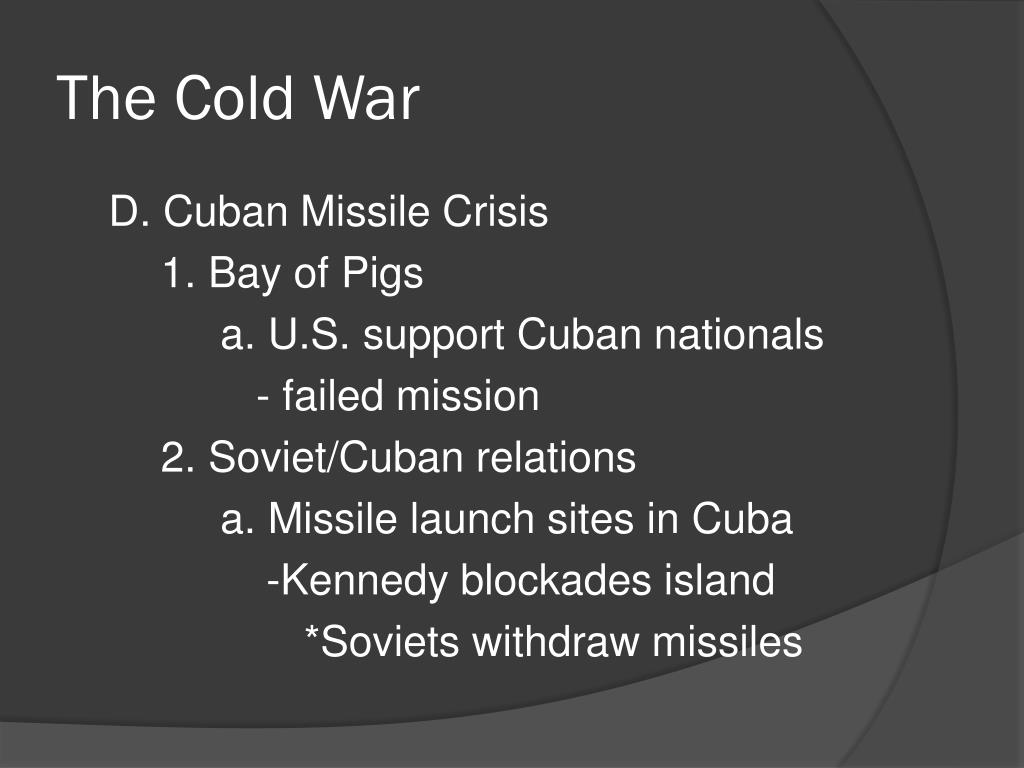 The Cold War

D. Cuban Missile Crisis
1. Bay of Pigs
a. U.S. support Cuban nationals
- failed mission
2. Soviet/Cuban relations
a. Missile launch sites in Cuba
-Kennedy blockades island
*Soviets withdraw missiles